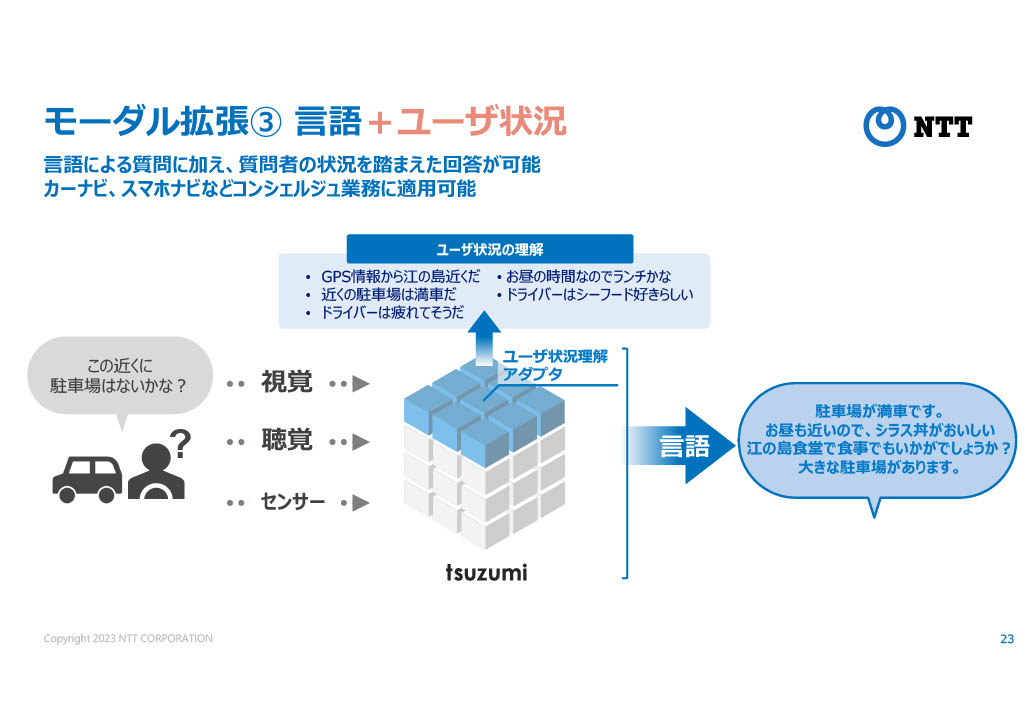 モーダル拡張③ 言語＋ユーザ状況

NTT

言語による質問に加え、質問者の状況を踏まえた回答が可能
カーナビ、スマホナビなどコンシェルジュ業務に適用可能

ユーザ状況の理解

• GPS情報から江の島近くだ
• 近くの駐車場は満車だ
• ドライバーは疲れてそうだ
• お昼の時間なのでランチかな
• ドライバーはシーフード好きらしい

この近くに
駐車場はないかな？

視覚

聴覚

センサー

ユーザ状況理解
アダプタ

tsuzumi

言語

駐車場が満車です。
お昼も近いので、シラス丼がおいしい
江の島食堂で食事でもいかがでしょうか？
大きな駐車場があります。

Copyright 2023 NTT CORPORATION

23